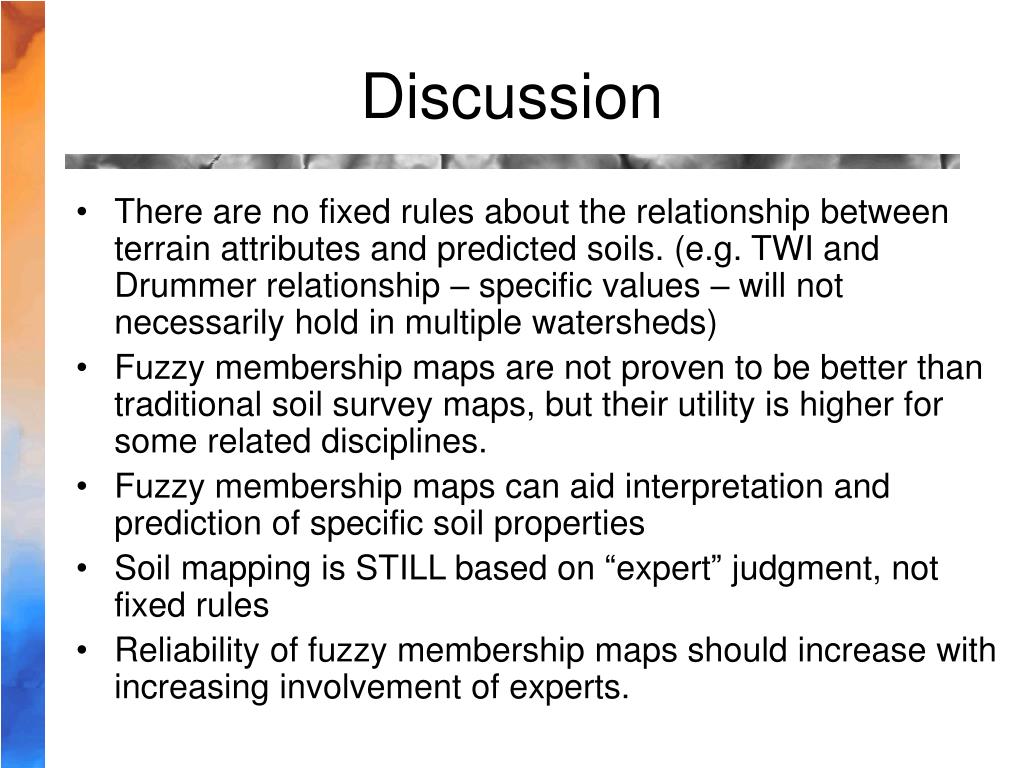 Discussion

• There are no fixed rules about the relationship between terrain attributes and predicted soils. (e.g. TWI and Drummer relationship – specific values – will not necessarily hold in multiple watersheds)
• Fuzzy membership maps are not proven to be better than traditional soil survey maps, but their utility is higher for some related disciplines.
• Fuzzy membership maps can aid interpretation and prediction of specific soil properties
• Soil mapping is STILL based on “expert” judgment, not fixed rules
• Reliability of fuzzy membership maps should increase with increasing involvement of experts.